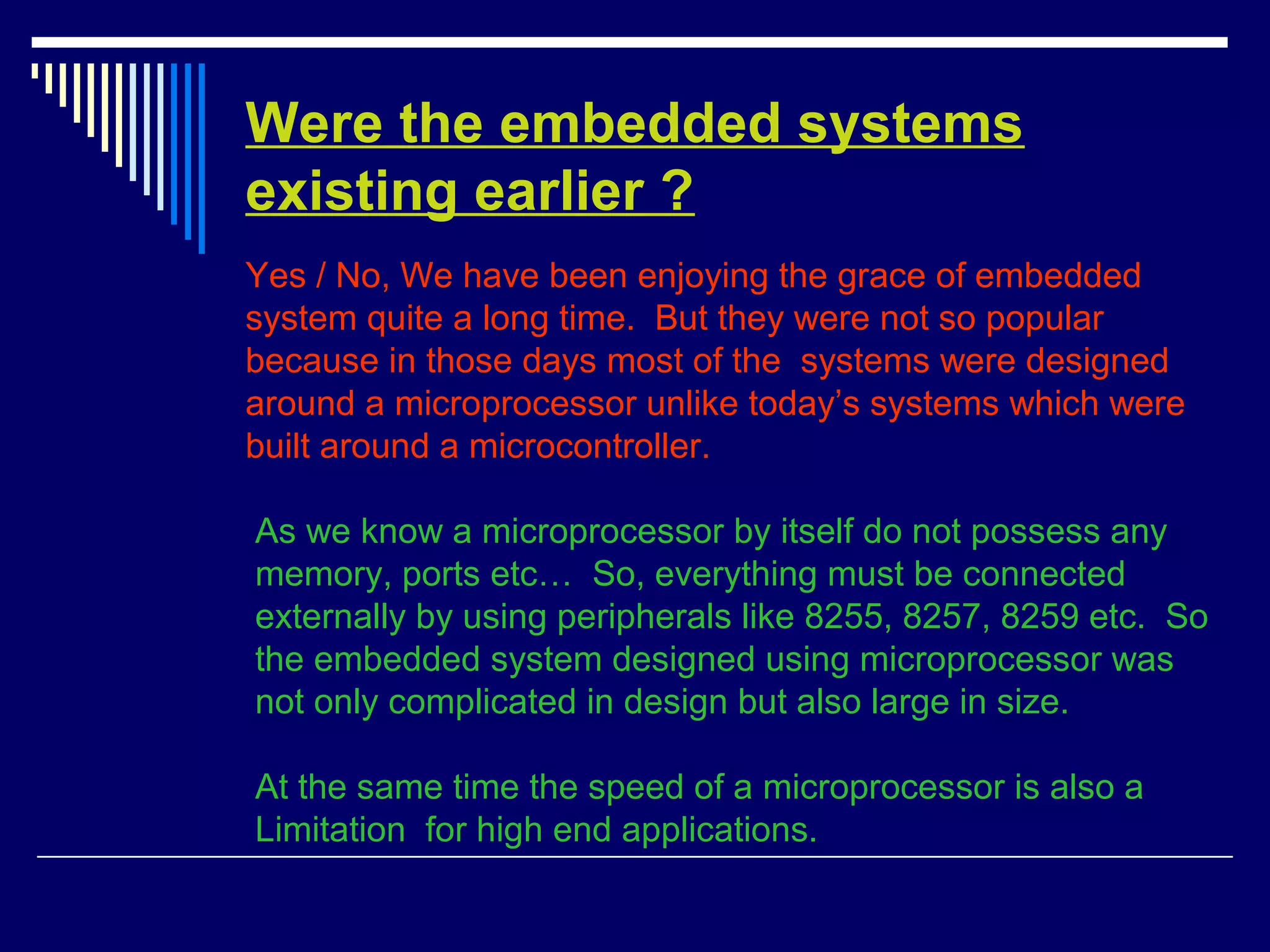 Were the embedded systems existing earlier ?

Yes / No, We have been enjoying the grace of embedded system quite a long time. But they were not so popular because in those days most of the systems were designed around a microprocessor unlike today's systems which were built around a microcontroller.

As we know a microprocessor by itself do not possess any memory, ports etc… So, everything must be connected externally by using peripherals like 8255, 8257, 8259 etc. So the embedded system designed using microprocessor was not only complicated in design but also large in size.

At the same time the speed of a microprocessor is also a Limitation for high end applications.